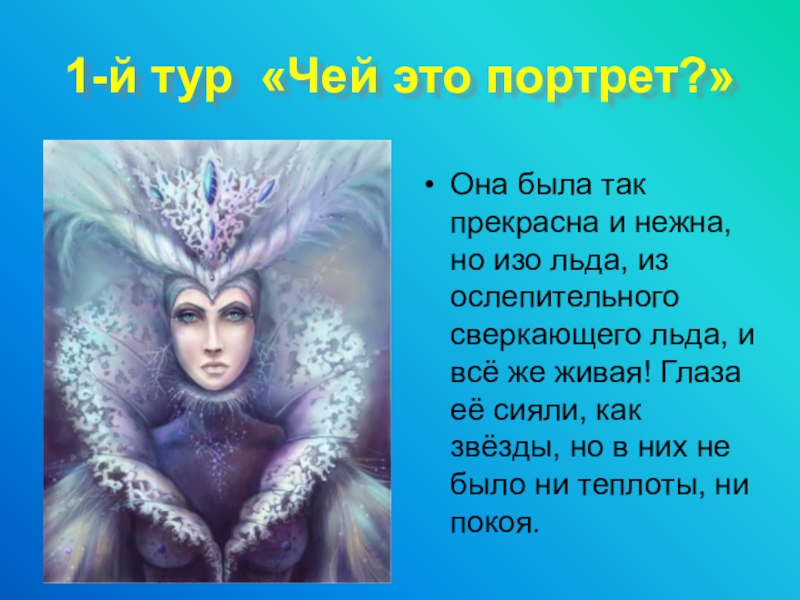 1-й тур «Чей это портрет?»

• Она была так прекрасна и нежна, но изо льда, из ослепительного сверкающего льда, и всё же живая! Глаза её сияли, как звёзды, но в них не было ни теплоты, ни покоя.